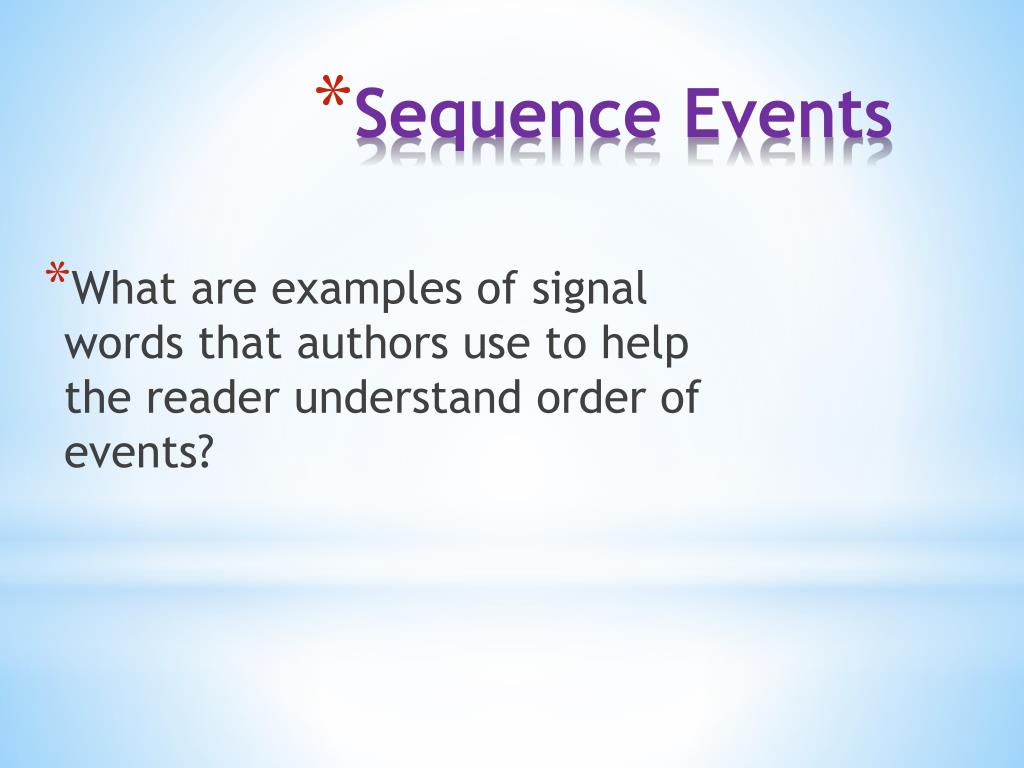 *Sequence Events

*What are examples of signal words that authors use to help the reader understand order of events?